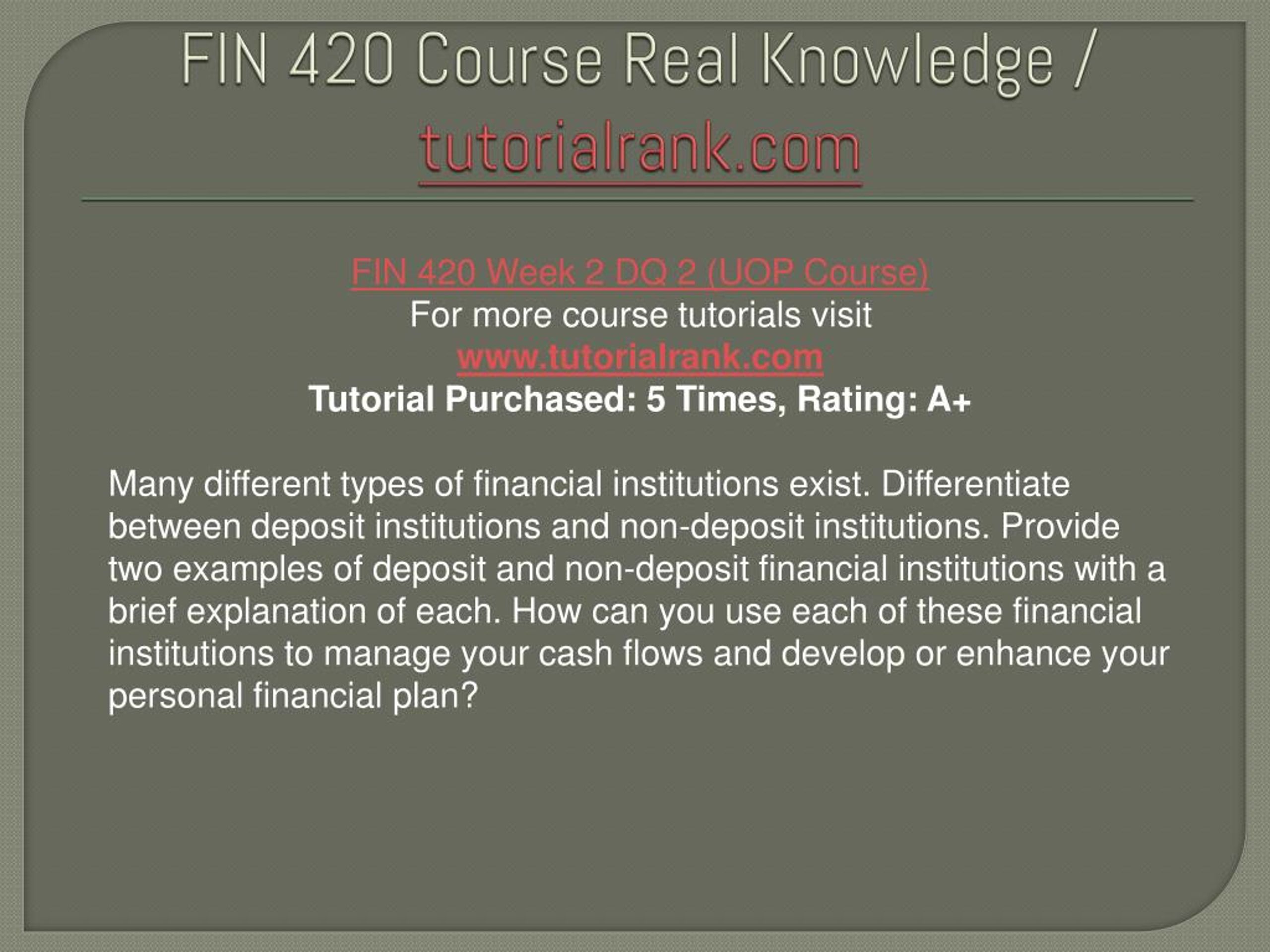 FIN 420 Course Real Knowledge / tutorialrank.com

FIN 420 Week 2 DQ 2 (UOP Course)
For more course tutorials visit
www.tutorialrank.com
Tutorial Purchased: 5 Times, Rating: A+

Many different types of financial institutions exist. Differentiate between deposit institutions and non-deposit institutions. Provide two examples of deposit and non-deposit financial institutions with a brief explanation of each. How can you use each of these financial institutions to manage your cash flows and develop or enhance your personal financial plan?